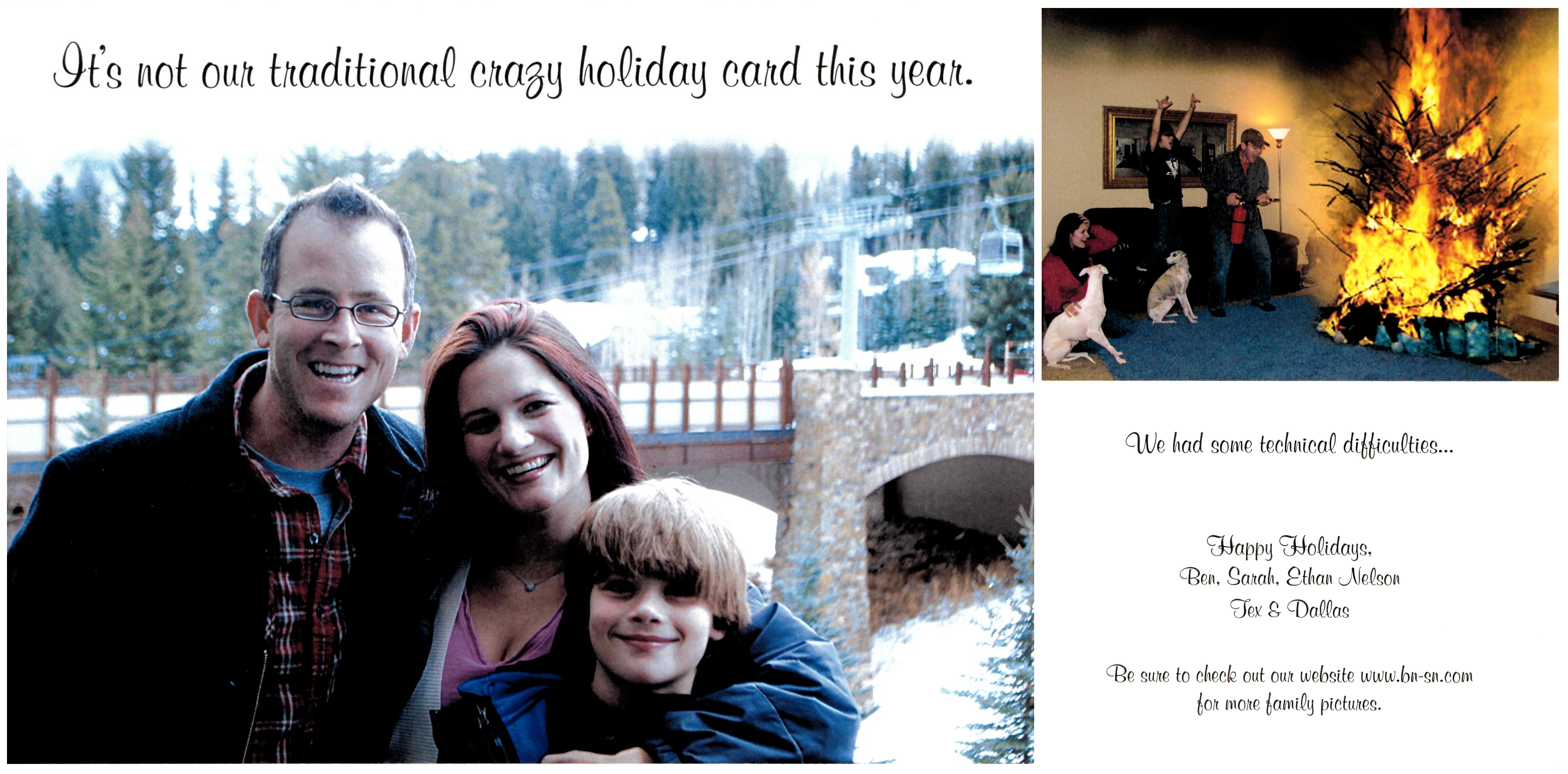 It's not our traditional crazy holiday card this year.

We had some technical difficulties...

Happy Holidays,
Ben, Sarah, Ethan Nelson
Tex & Dallas

Be sure to check out our website www.bn-sn.com for more family pictures.